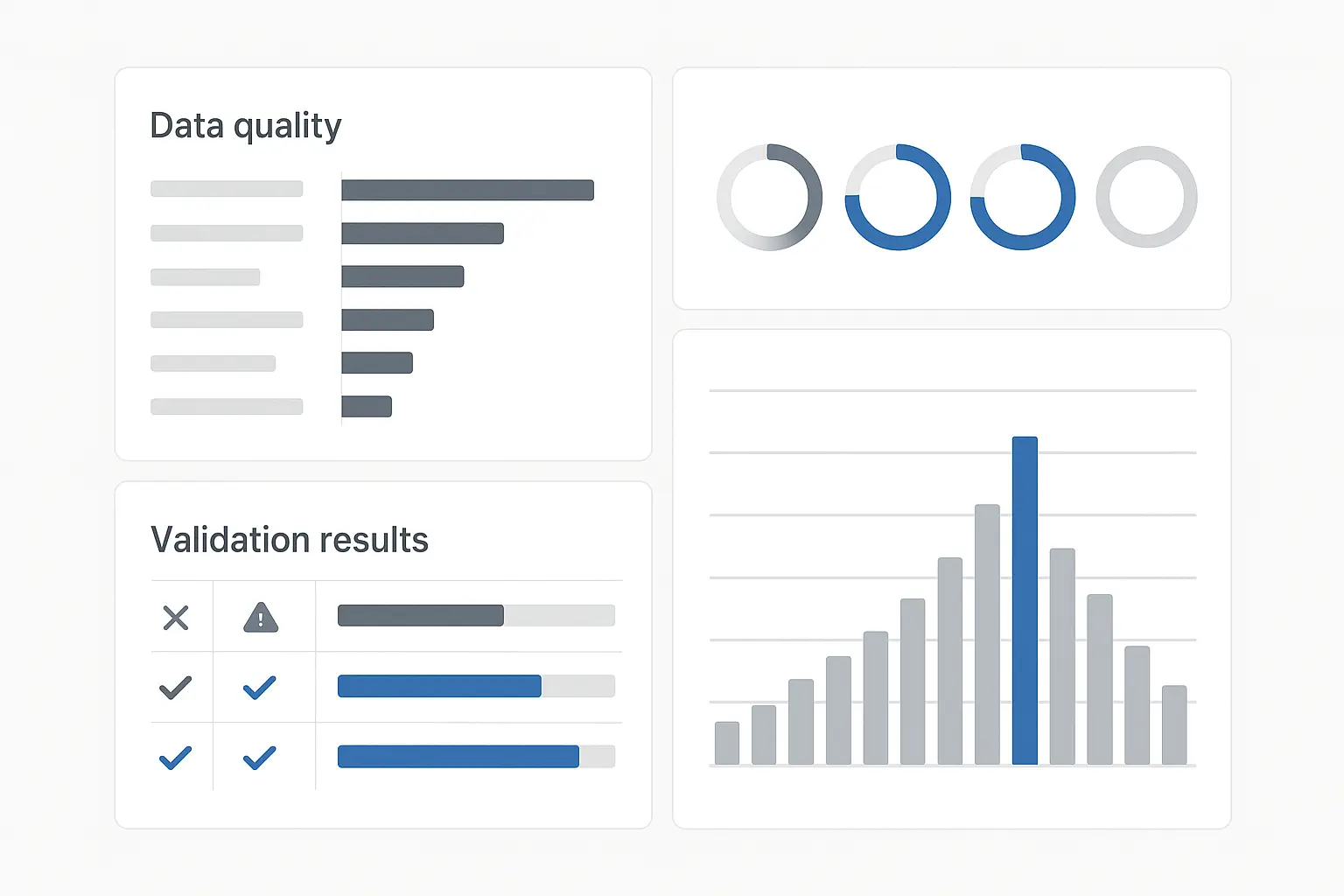 Data quality

Validation results